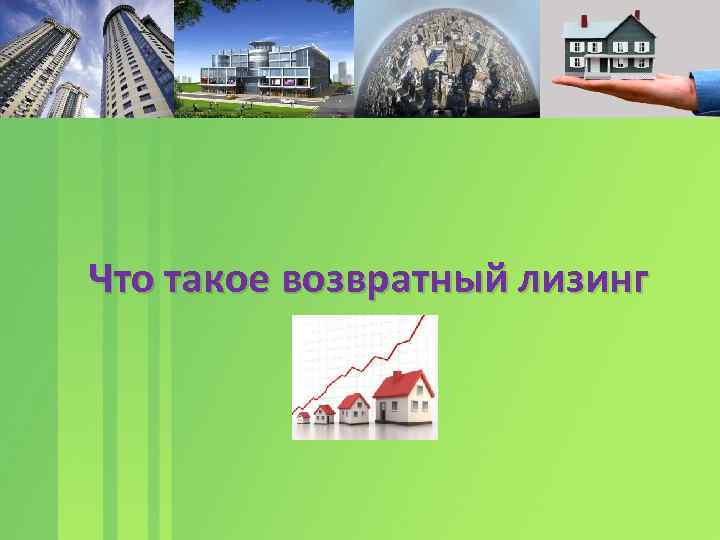 Что такое возвратный лизинг